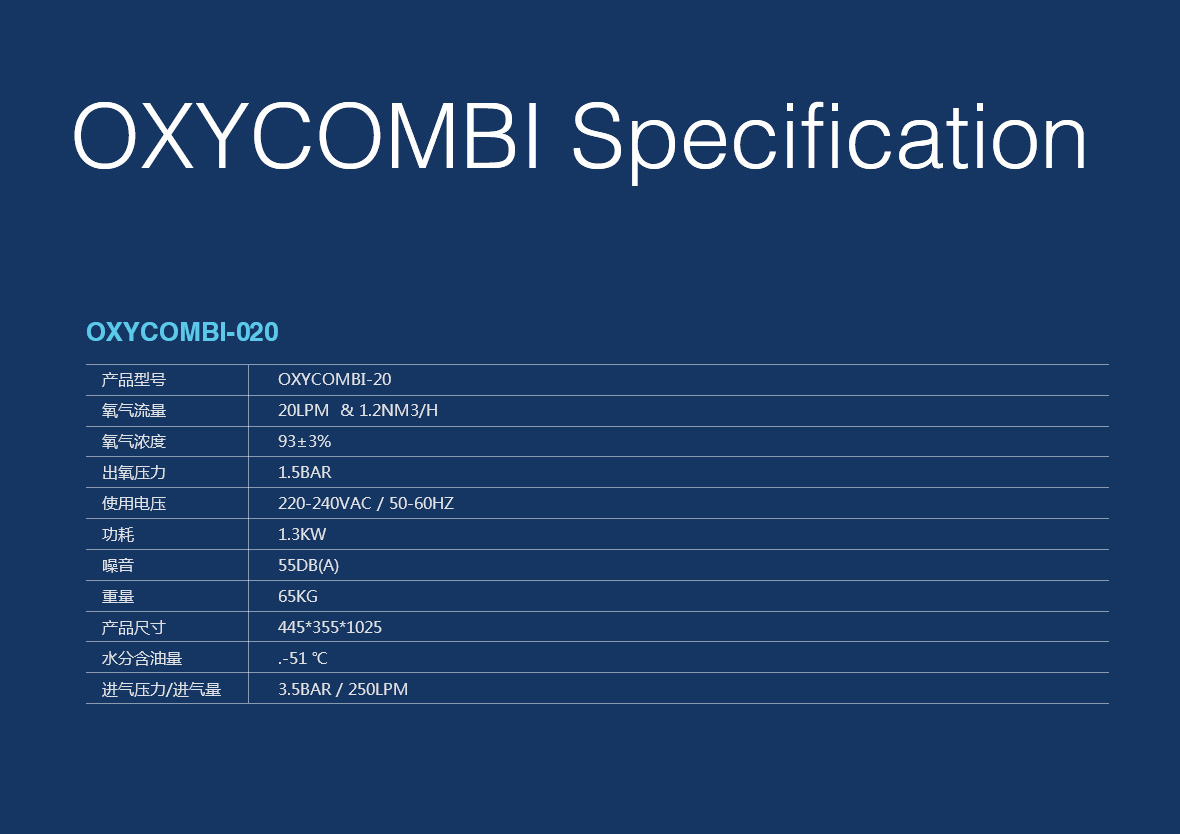 OXYCOMBI Specification

OXYCOMBI-020

| 产品型号 | OXYCOMBI-20 |
|---|---|
| 氧气流量 | 20LPM & 1.2NM3/H |
| 氧气浓度 | 93±3% |
| 出氧压力 | 1.5BAR |
| 使用电压 | 220-240VAC / 50-60HZ |
| 功耗 | 1.3KW |
| 噪音 | 55DB(A) |
| 重量 | 65KG |
| 产品尺寸 | 445*355*1025 |
| 水分含油量 | .-51 ℃ |
| 进气压力/进气量 | 3.5BAR / 250LPM |